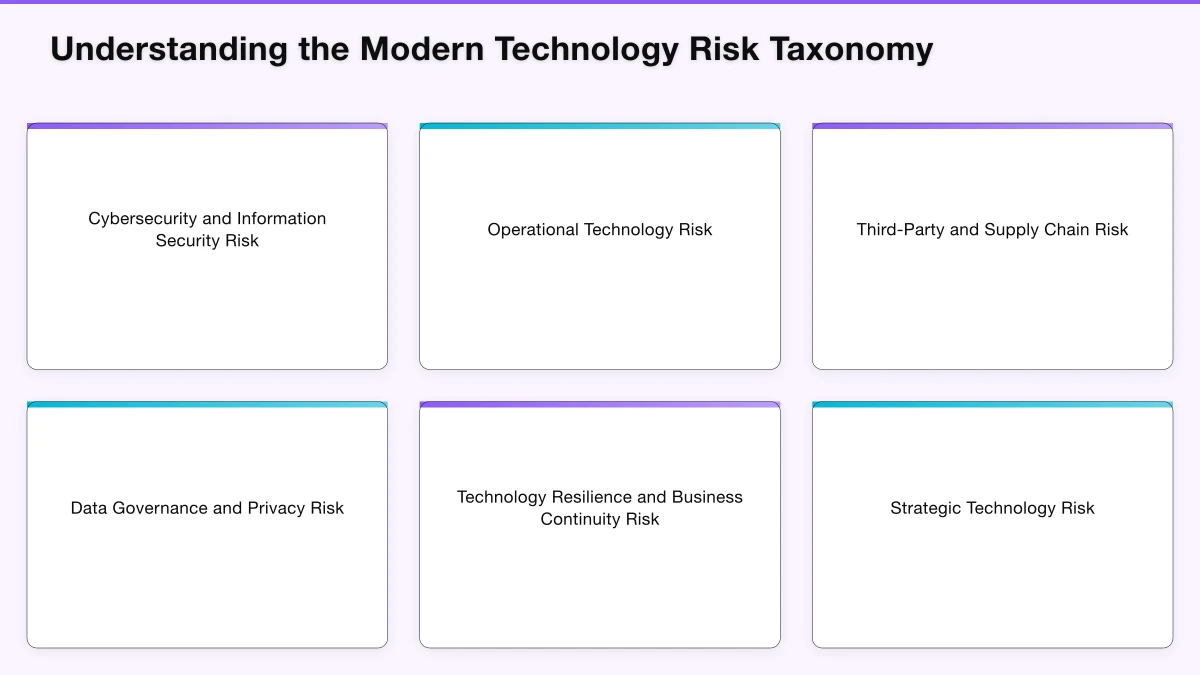 Understanding the Modern Technology Risk Taxonomy

Cybersecurity and Information Security Risk

Operational Technology Risk

Third-Party and Supply Chain Risk

Data Governance and Privacy Risk

Technology Resilience and Business Continuity Risk

Strategic Technology Risk